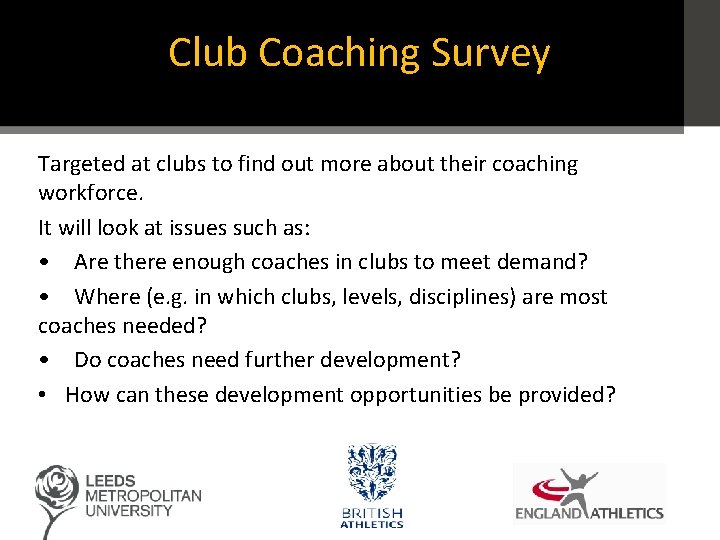 Club Coaching Survey

Targeted at clubs to find out more about their coaching workforce.

It will look at issues such as:

• Are there enough coaches in clubs to meet demand?

• Where (e.g. in which clubs, levels, disciplines) are most coaches needed?

• Do coaches need further development?

• How can these development opportunities be provided?

LEEDS METROPOLITAN UNIVERSITY

BRITISH ATHLETICS

ENGLAND ATHLETICS